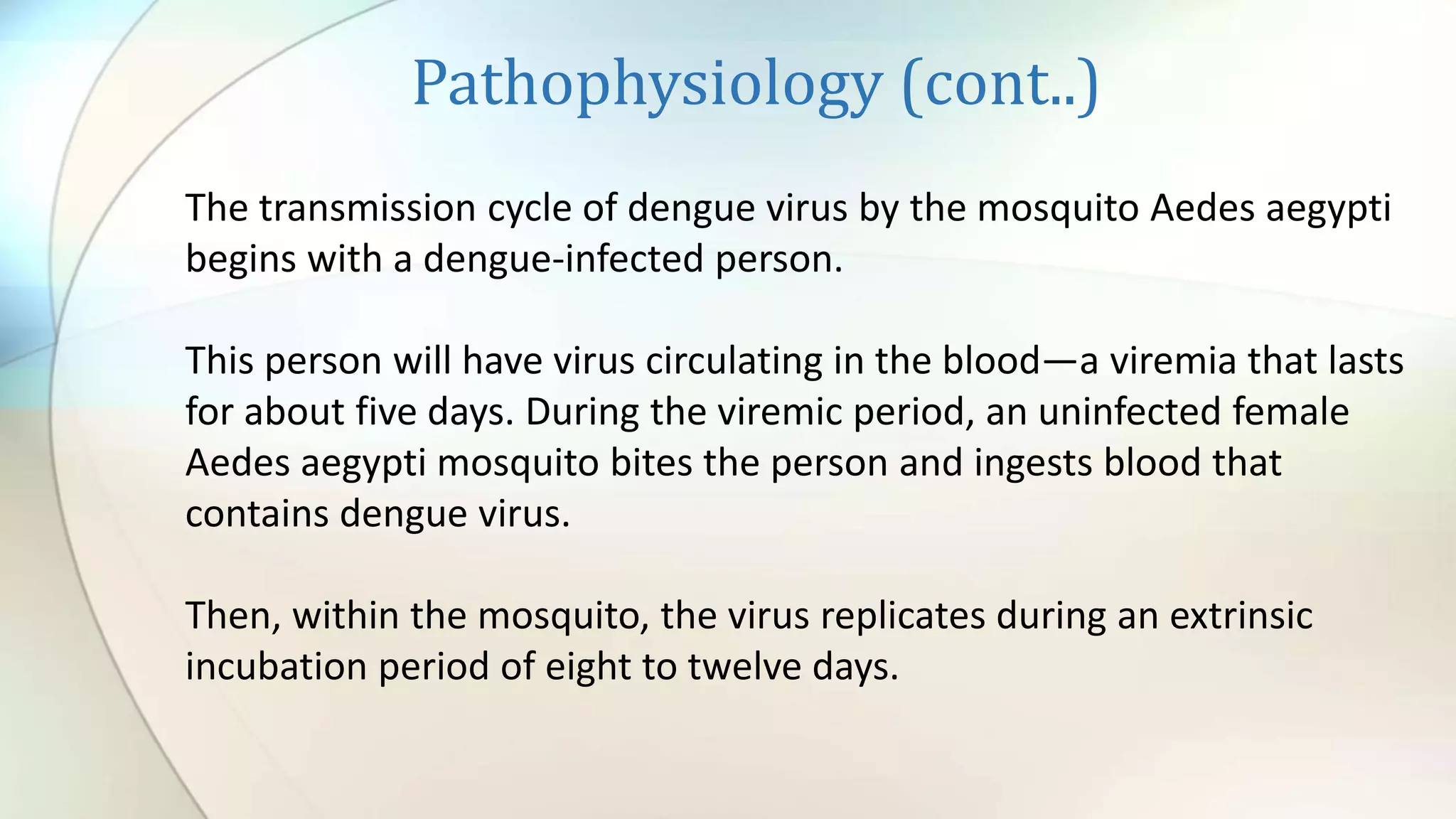 Pathophysiology (cont..)

The transmission cycle of dengue virus by the mosquito Aedes aegypti begins with a dengue-infected person.

This person will have virus circulating in the blood—a viremia that lasts for about five days. During the viremic period, an uninfected female Aedes aegypti mosquito bites the person and ingests blood that contains dengue virus.

Then, within the mosquito, the virus replicates during an extrinsic incubation period of eight to twelve days.